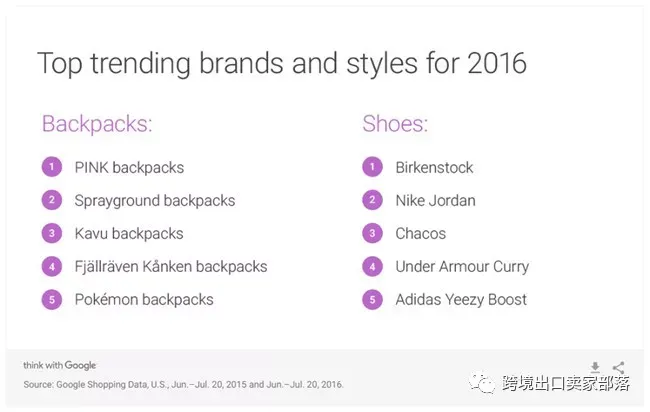 Top trending brands and styles for 2016

Backpacks:

1 PINK backpacks

2 Sprayground backpacks

3 Kavu backpacks

4 Fjällräven Kånken backpacks

5 Pokémon backpacks

Shoes:

1 Birkenstock

2 Nike Jordan

3 Chacos

4 Under Armour Curry

5 Adidas Yeezy Boost

think with Google

Source: Google Shopping Data, U.S., Jun.–Jul. 20, 2015 and Jun.–Jul. 20, 2016.

跨境出口卖家部落